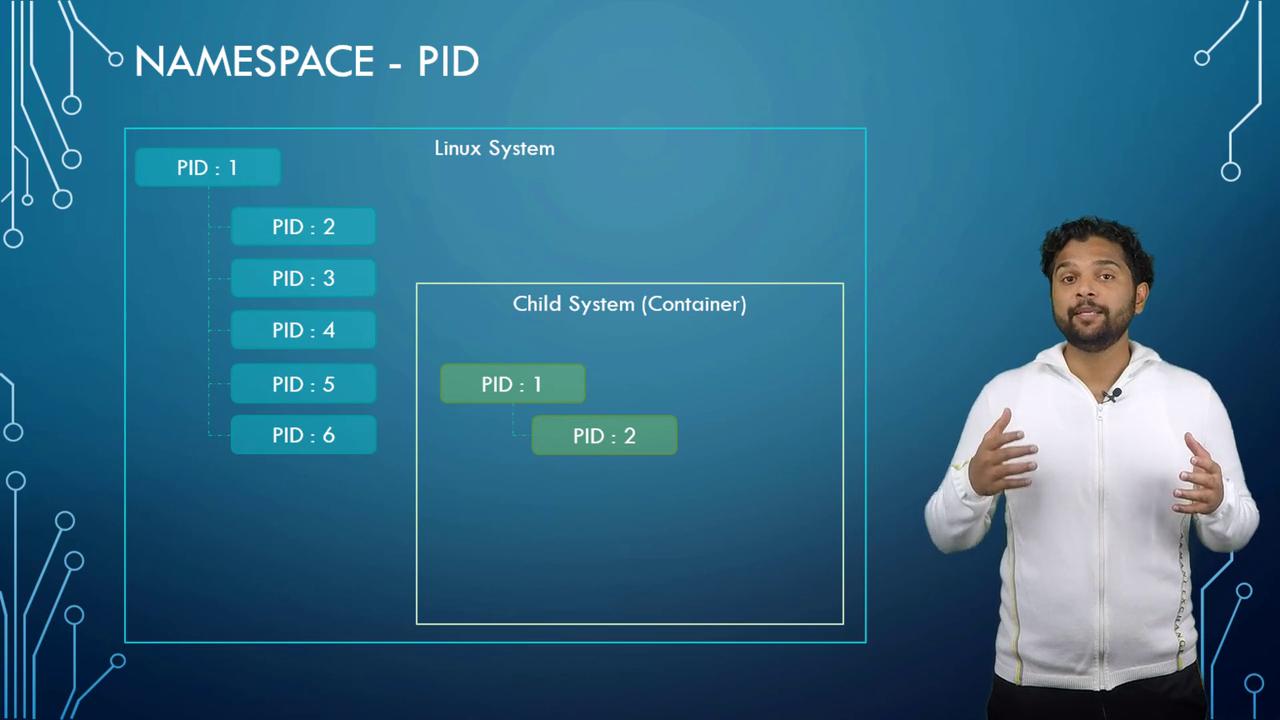 NAMESPACE - PID

Linux System

PID : 1

PID : 2

PID : 3

PID : 4

PID : 5

PID : 6

Child System (Container)

PID : 1

PID : 2